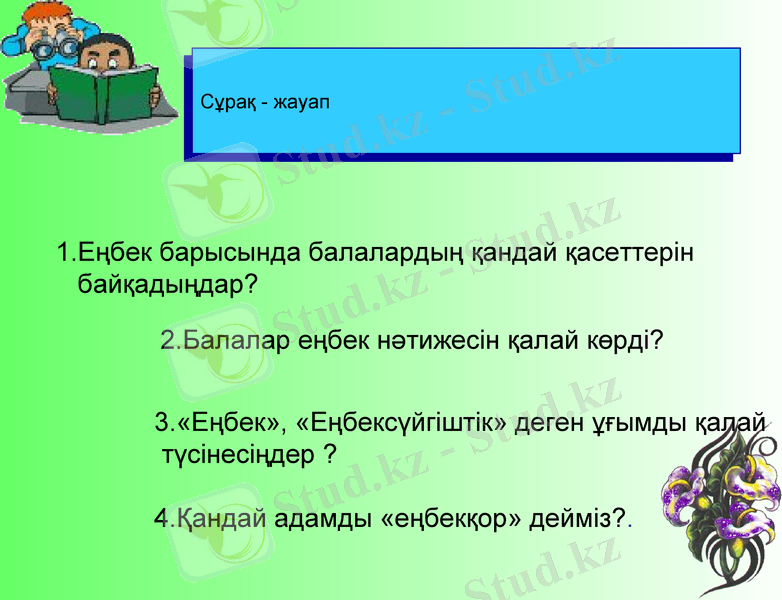 Сұрақ - жауап

1.Еңбек барысында балалардың қандай қасеттерін байқадыңдар?

2.Балалар еңбек нәтижесін қалай көрді?

3.«Еңбек», «Еңбексүйгіштік» деген ұғымды қалай түсінесіңдер ?

4.Қандай адамды «еңбекқор» дейміз?.

Stud.kz - Stud.kz